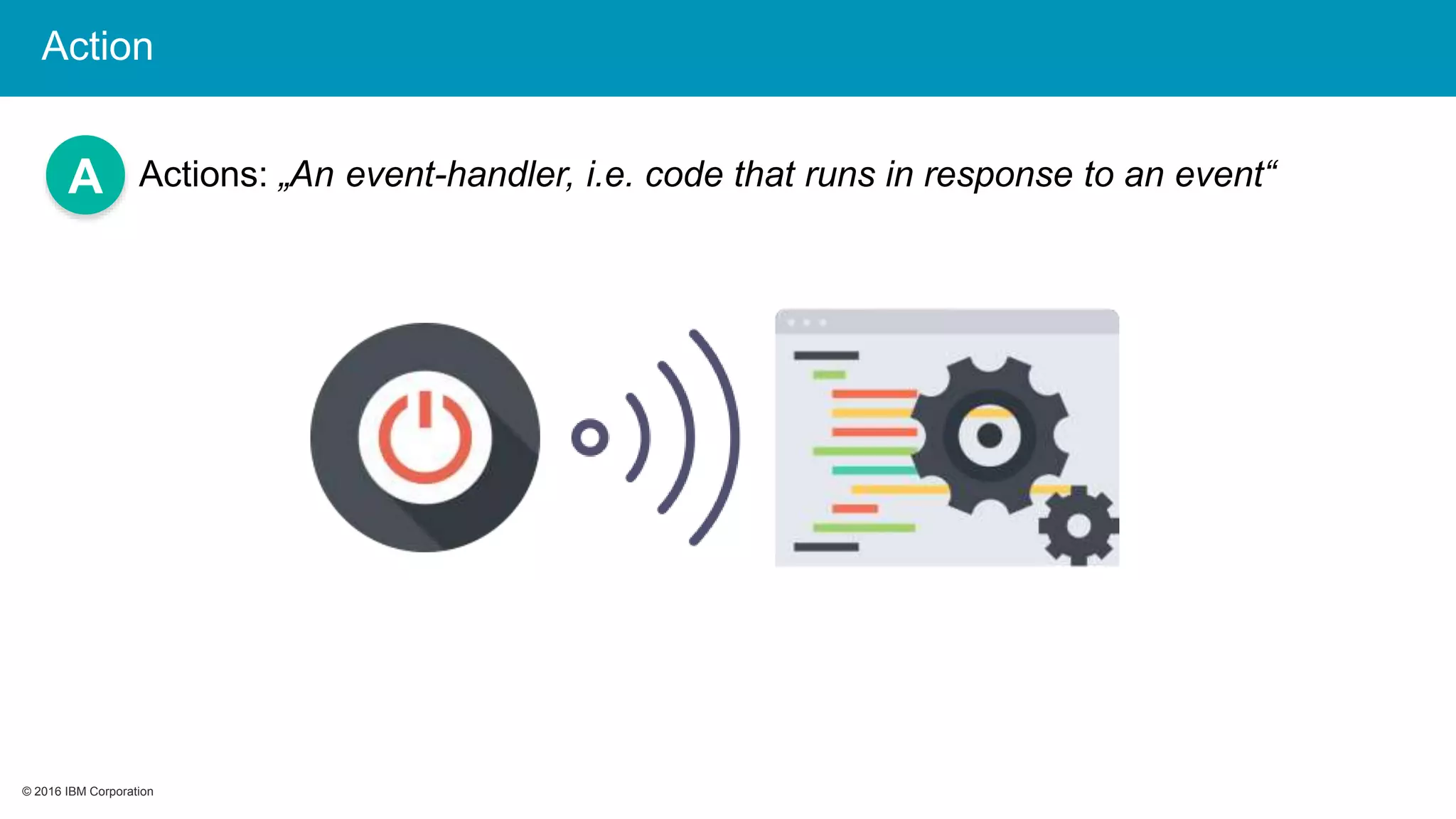 Action

A Actions: „An event-handler, i.e. code that runs in response to an event“

© 2016 IBM Corporation